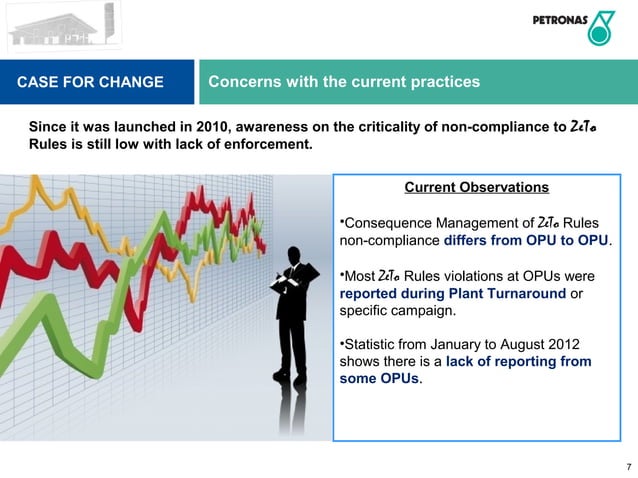 PETRONAS

CASE FOR CHANGE

Concerns with the current practices

Since it was launched in 2010, awareness on the criticality of non-compliance to ZeTo Rules is still low with lack of enforcement.

Current Observations

•Consequence Management of ZeTo Rules non-compliance differs from OPU to OPU.

•Most ZeTo Rules violations at OPUs were reported during Plant Turnaround or specific campaign.

•Statistic from January to August 2012 shows there is a lack of reporting from some OPUs.

7